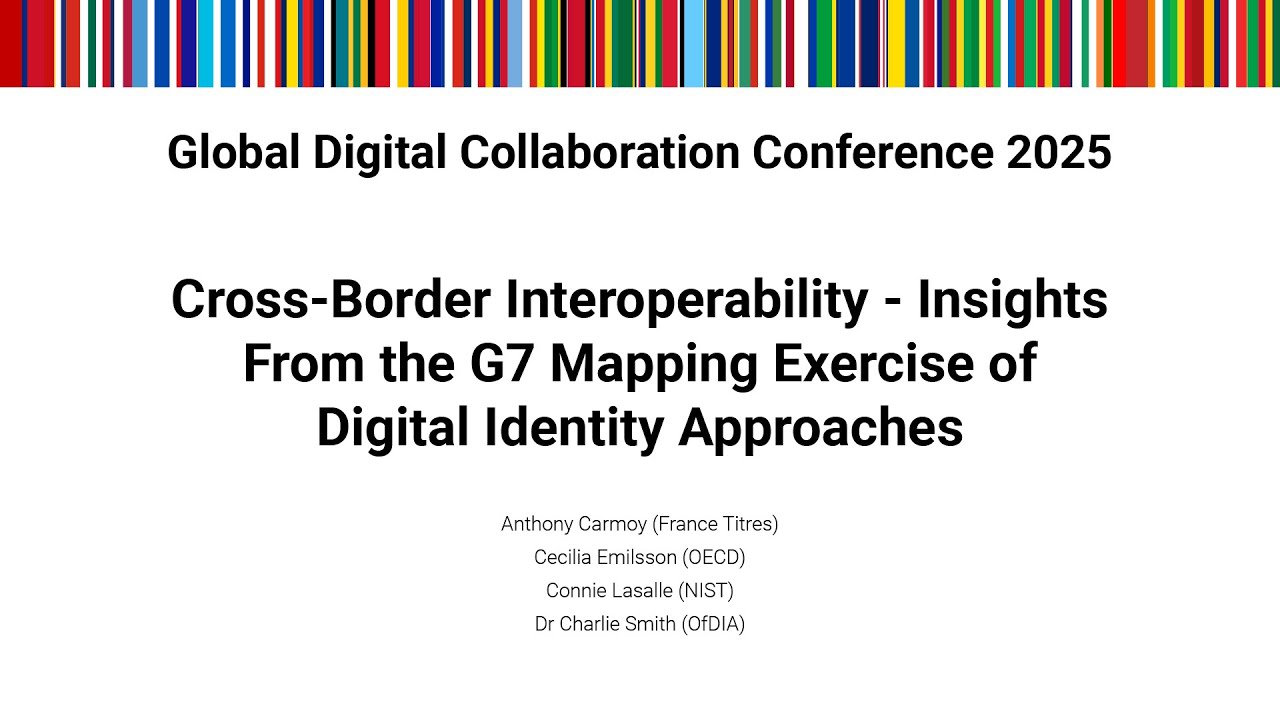 Global Digital Collaboration Conference 2025

Cross-Border Interoperability - Insights From the G7 Mapping Exercise of Digital Identity Approaches

Anthony Carmoy (France Titres)
Cecilia Emilsson (OECD)
Connie Lasalle (NIST)
Dr Charlie Smith (OfDIA)